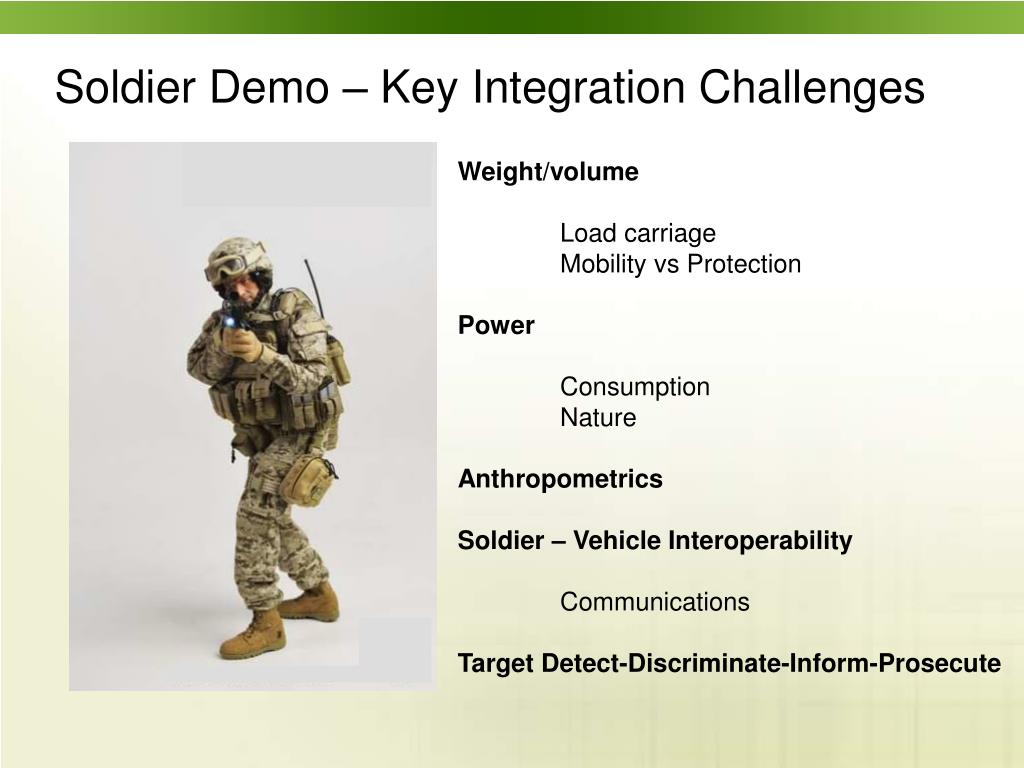 Soldier Demo – Key Integration Challenges

Weight/volume

Load carriage
Mobility vs Protection

Power

Consumption
Nature

Anthropometrics

Soldier – Vehicle Interoperability

Communications

Target Detect-Discriminate-Inform-Prosecute